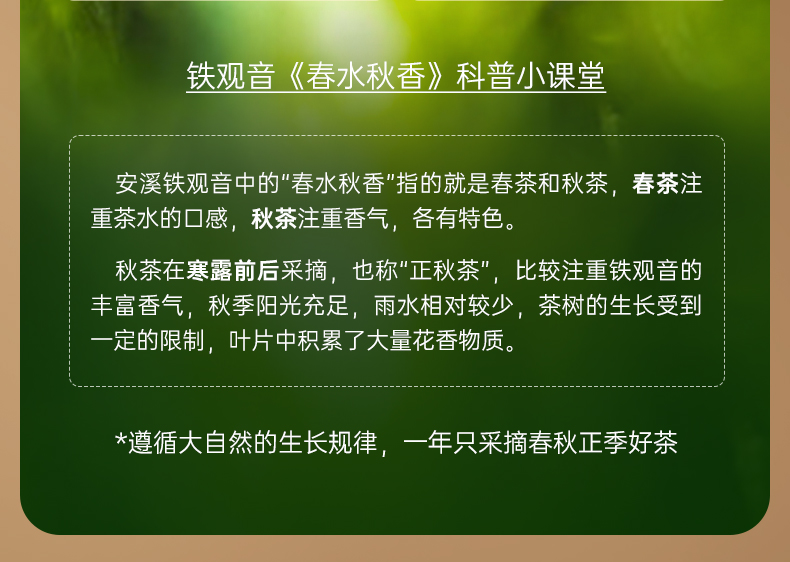 铁观音《春水秋香》科普小课堂

安溪铁观音中的“春水秋香”指的就是春茶和秋茶，春茶注重茶水的口感，秋茶注重香气，各有特色。

秋茶在寒露前后采摘，也称“正秋茶”，比较注重铁观音的丰富香气，秋季阳光充足，雨水相对较少，茶树的生长受到一定的限制，叶片中积累了大量花香物质。

*遵循大自然的生长规律，一年只采摘春秋正季好茶